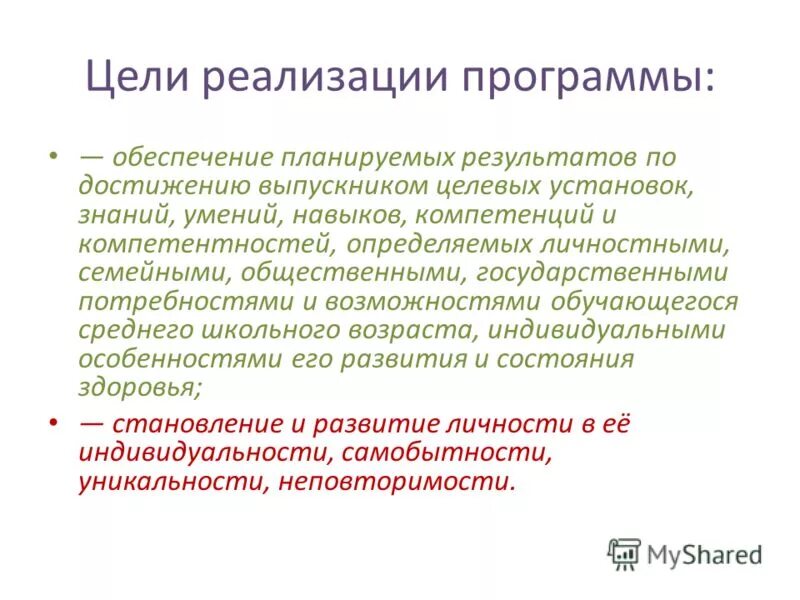 Цели реализации программы:

• — обеспечение планируемых результатов по достижению выпускником целевых установок, знаний, умений, навыков, компетенций и компетентностей, определяемых личностными, семейными, общественными, государственными потребностями и возможностями обучающегося среднего школьного возраста, индивидуальными особенностями его развития и состояния здоровья;

• — становление и развитие личности в её индивидуальности, самобытности, уникальности, неповторимости.

MyShared